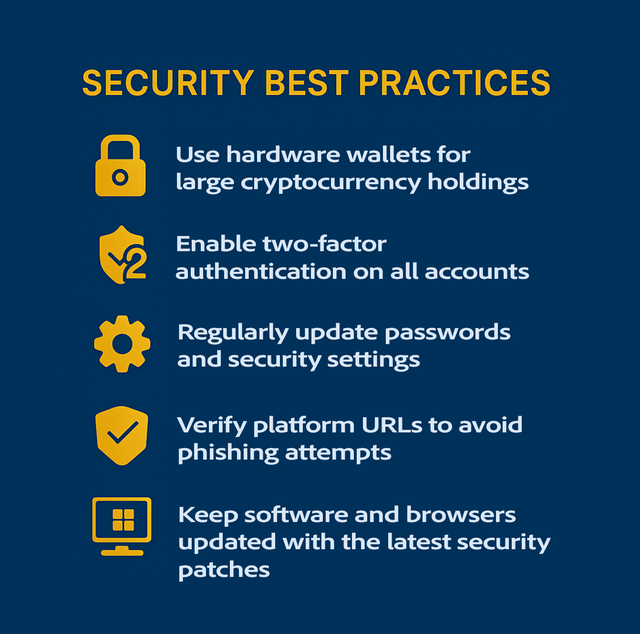 SECURITY BEST PRACTICES

Use hardware wallets for large cryptocurrency holdings

2

Enable two-factor authentication on all accounts

Regularly update passwords and security settings

Verify platform URLs to avoid phishing attempts

Keep software and browsers updated with the latest security patches